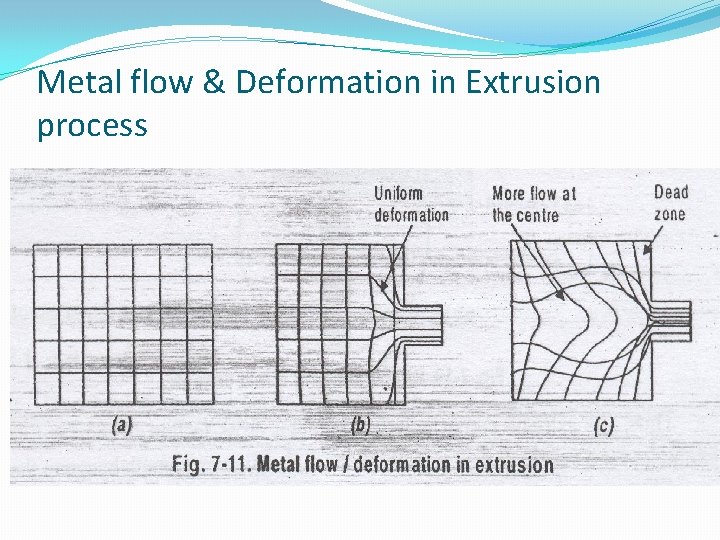 Metal flow & Deformation in Extrusion process

Uniform deformation

More flow at the centre

Dead zone

(a)

(b)

(c)

Fig. 7-11. Metal flow / deformation in extrusion